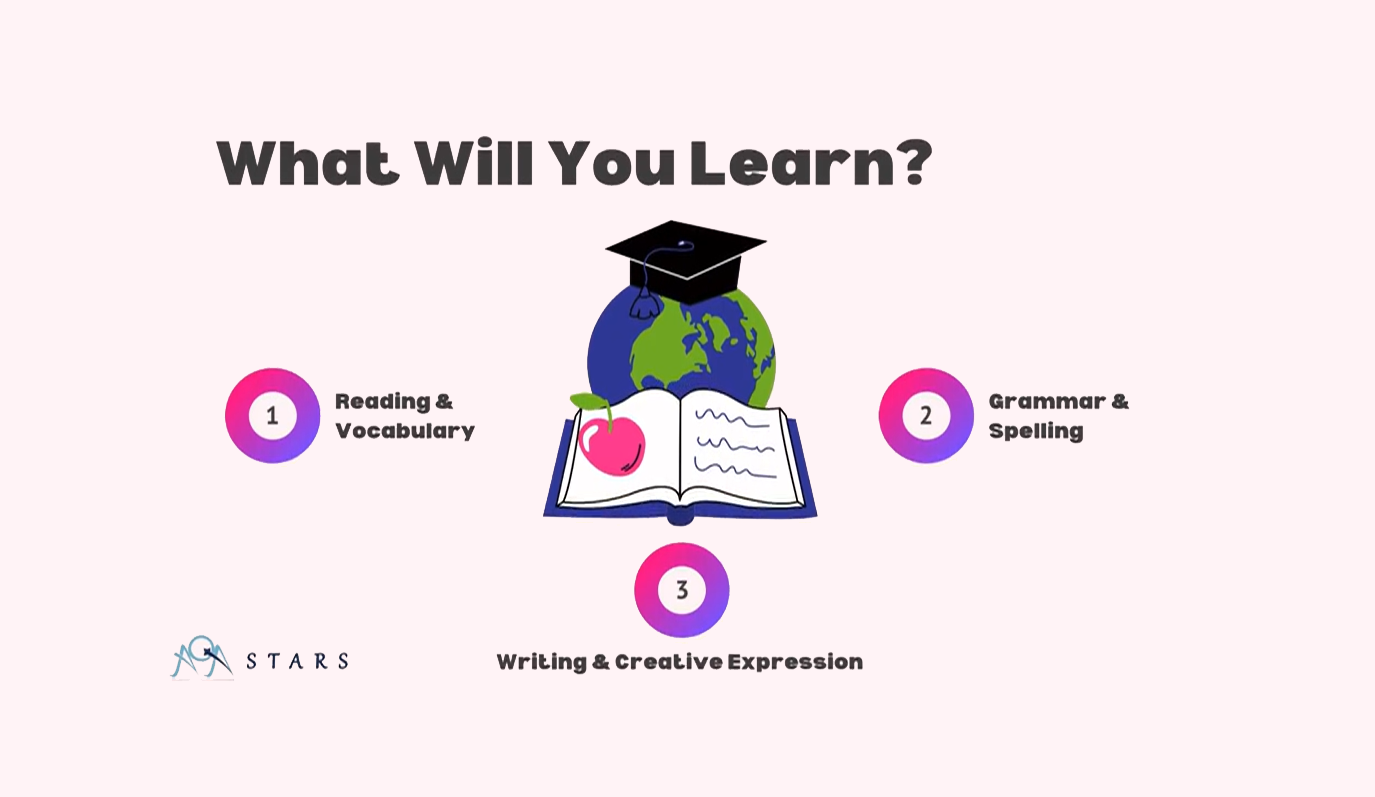 What Will You Learn?

1 Reading & Vocabulary

2 Grammar & Spelling

3 Writing & Creative Expression

STARS